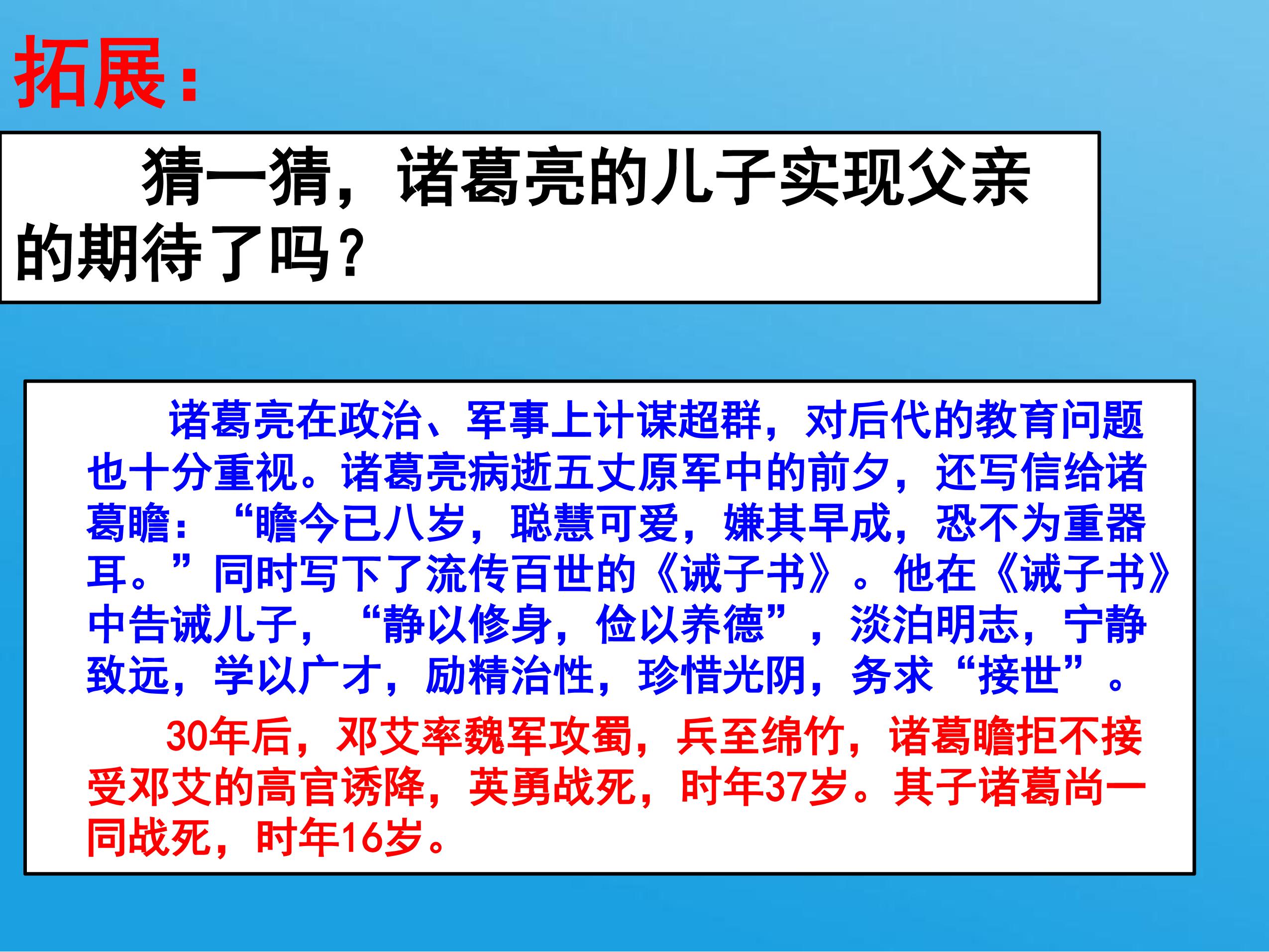 拓展：

猜一猜，诸葛亮的儿子实现父亲的期待了吗？

诸葛亮在政治、军事上计谋超群，对后代的教育问题也十分重视。诸葛亮病逝五丈原军中的前夕，还写信给诸葛瞻：“瞻今已八岁，聪慧可爱，嫌其早成，恐不为重器耳。”同时写下了流传百世的《诫子书》。他在《诫子书》中告诫儿子，“静以修身，俭以养德”，淡泊明志，宁静致远，学以广才，励精治性，珍惜光阴，务求“接世”。

30年后，邓艾率魏军攻蜀，兵至绵竹，诸葛瞻拒不接受邓艾的高官诱降，英勇战死，时年37岁。其子诸葛尚一同战死，时年16岁。